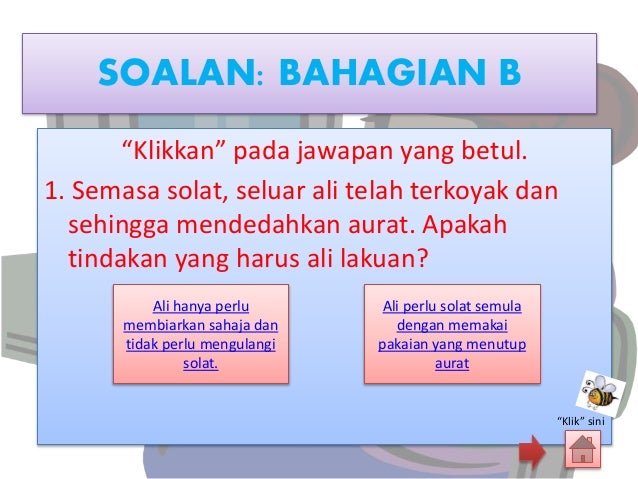 SOALAN: BAHAGIAN B

“Klikkan” pada jawapan yang betul.

1. Semasa solat, seluar ali telah terkoyak dan sehingga mendedahkan aurat. Apakah tindakan yang harus ali lakuan?

Ali hanya perlu membiarkan sahaja dan tidak perlu mengulangi solat.

Ali perlu solat semula dengan memakai pakaian yang menutup aurat

“Klik” sini